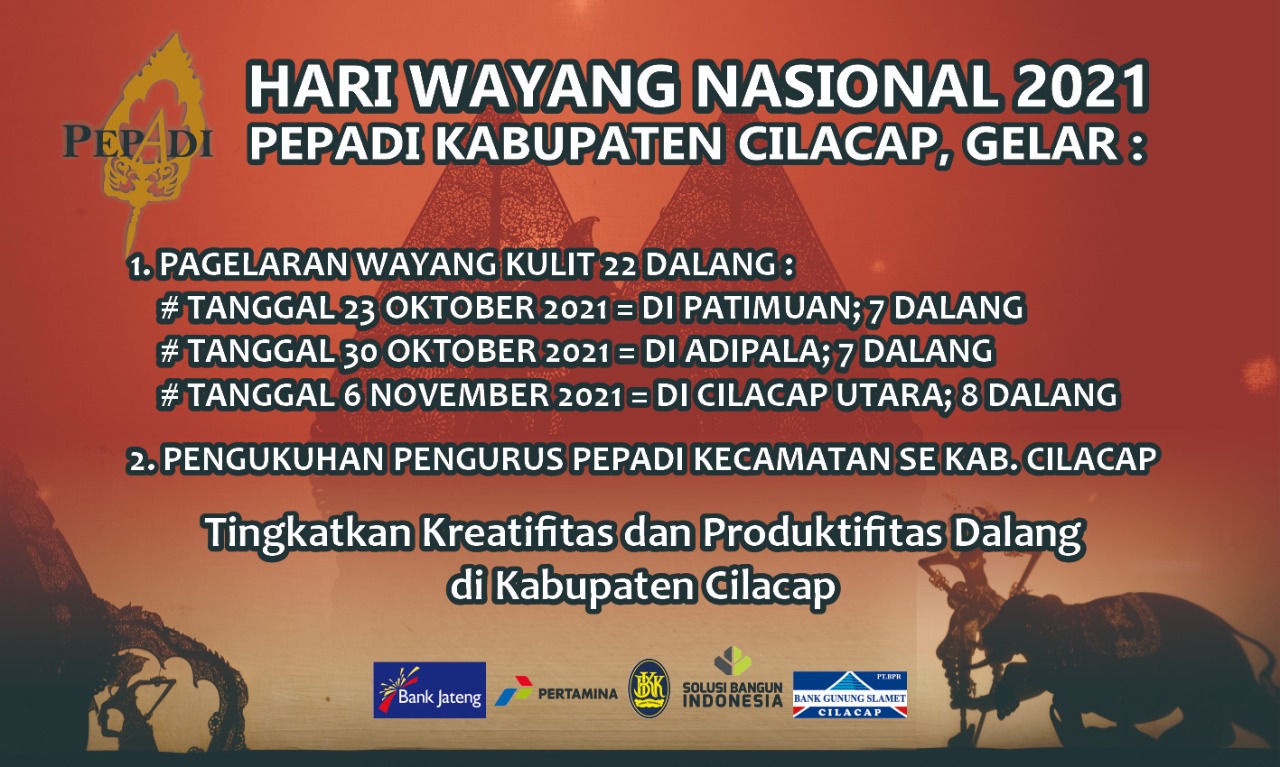 PEPADI

HARI WAYANG NASIONAL 2021
PEPADI KABUPATEN CILACAP, GELAR :

1. PAGELARAN WAYANG KULIT 22 DALANG :
# TANGGAL 23 OKTOBER 2021 = DI PATIMUAN; 7 DALANG
# TANGGAL 30 OKTOBER 2021 = DI ADIPALA; 7 DALANG
# TANGGAL 6 NOVEMBER 2021 = DI CILACAP UTARA; 8 DALANG

2. PENGUKUHAN PENGURUS PEPADI KECAMATAN SE KAB. CILACAP

Tingkatkan Kreatifitas dan Produktifitas Dalang di Kabupaten Cilacap

Bank Jateng PERTAMINA BKK SOLUSI BANGUN INDONESIA PT.BPR BANK GUNUNG SLAMET CILACAP